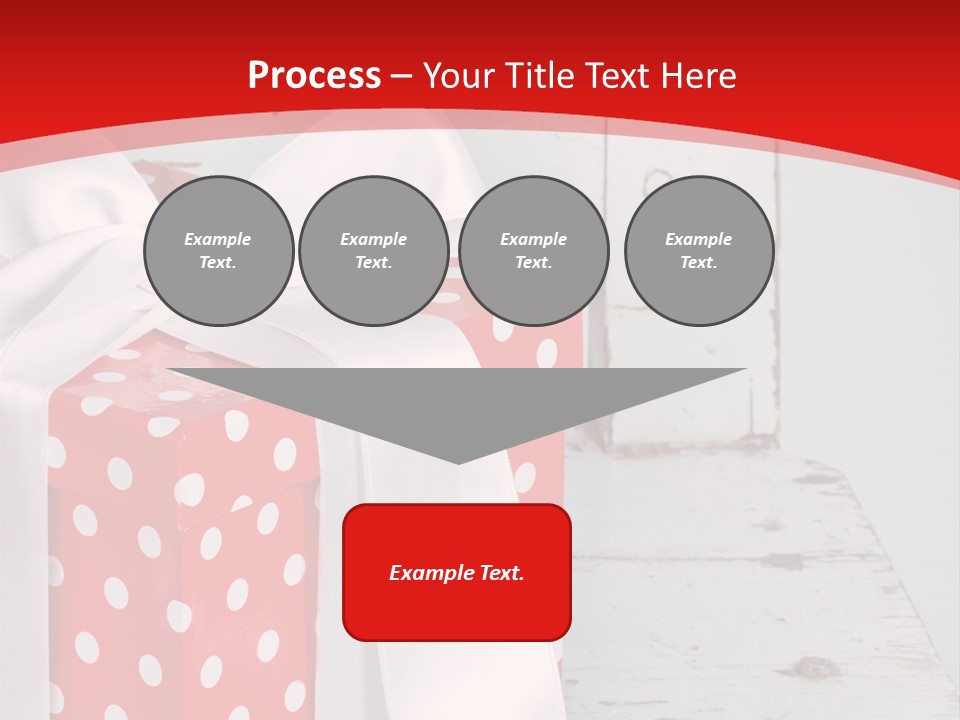 Process – Your Title Text Here

Example Text.

Example Text.

Example Text.

Example Text.

Example Text.